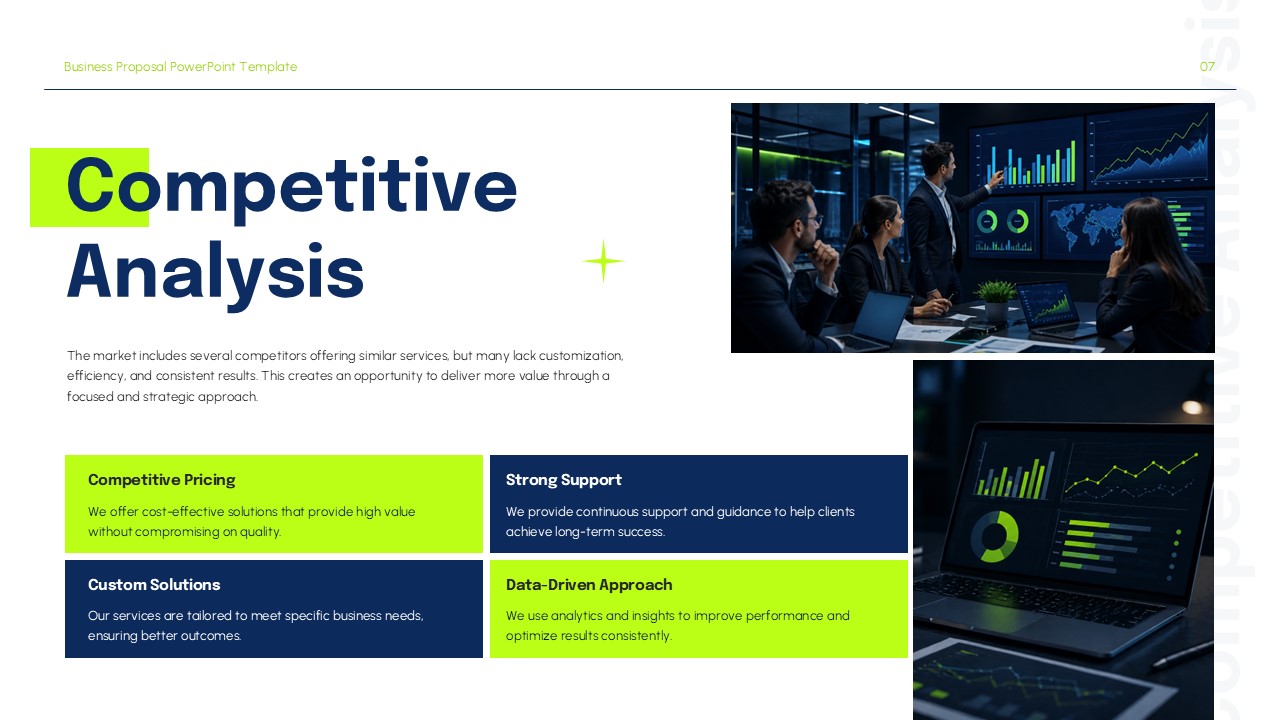 Business Proposal PowerPoint Template

07

Competitive Analysis

The market includes several competitors offering similar services, but many lack customization, efficiency, and consistent results. This creates an opportunity to deliver more value through a focused and strategic approach.

Competitive Pricing

We offer cost-effective solutions that provide high value without compromising on quality.

Strong Support

We provide continuous support and guidance to help clients achieve long-term success.

Custom Solutions

Our services are tailored to meet specific business needs, ensuring better outcomes.

Data-Driven Approach

We use analytics and insights to improve performance and optimize results consistently.

Competitive Analysis